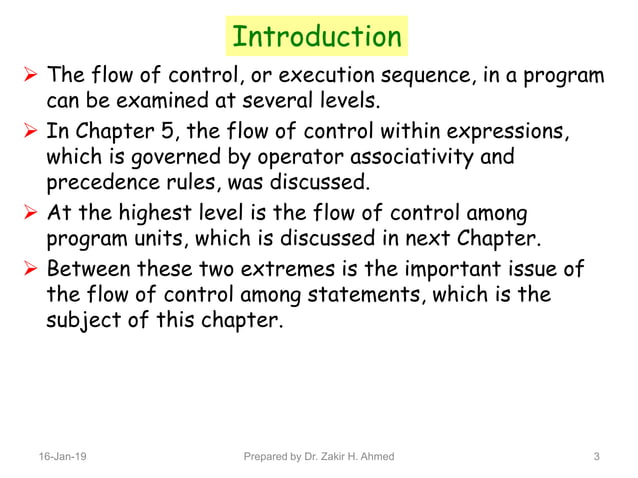 Introduction

➢ The flow of control, or execution sequence, in a program can be examined at several levels.

➢ In Chapter 5, the flow of control within expressions, which is governed by operator associativity and precedence rules, was discussed.

➢ At the highest level is the flow of control among program units, which is discussed in next Chapter.

➢ Between these two extremes is the important issue of the flow of control among statements, which is the subject of this chapter.

16-Jan-19 Prepared by Dr. Zakir H. Ahmed 3